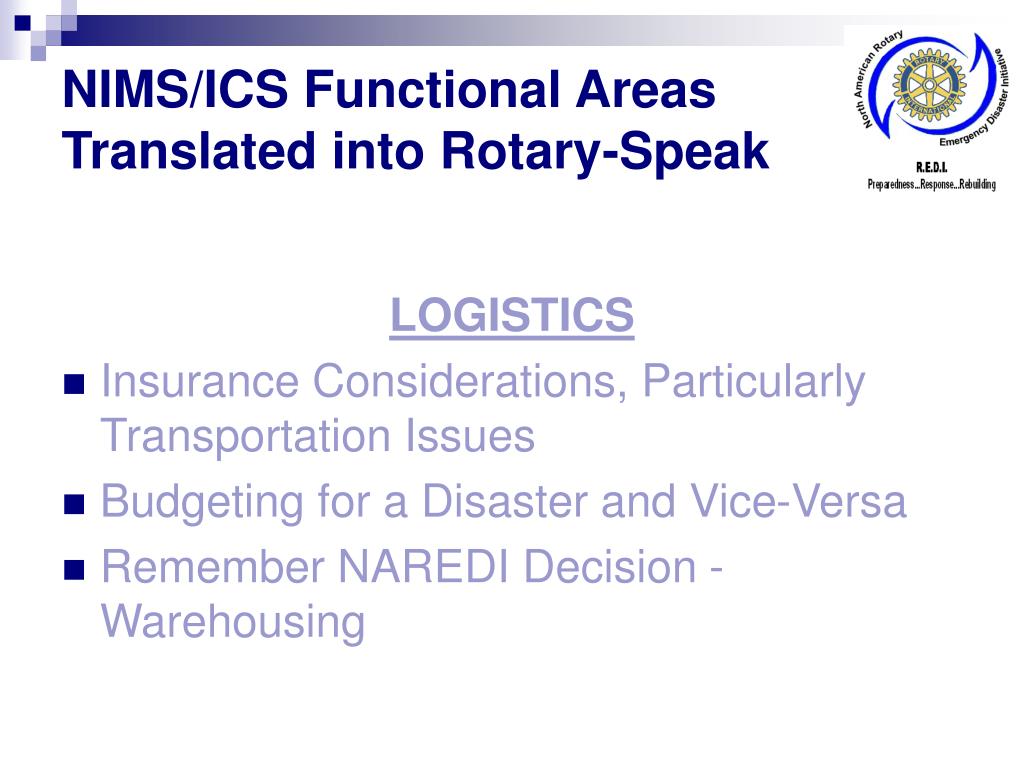 NIMS/ICS Functional Areas Translated into Rotary-Speak

North American Rotary Emergency Disaster Initiative
ROTARY INTERNATIONAL
R.E.D.I.
Preparedness...Response...Rebuilding

LOGISTICS

Insurance Considerations, Particularly Transportation Issues

Budgeting for a Disaster and Vice-Versa

Remember NAREDI Decision - Warehousing